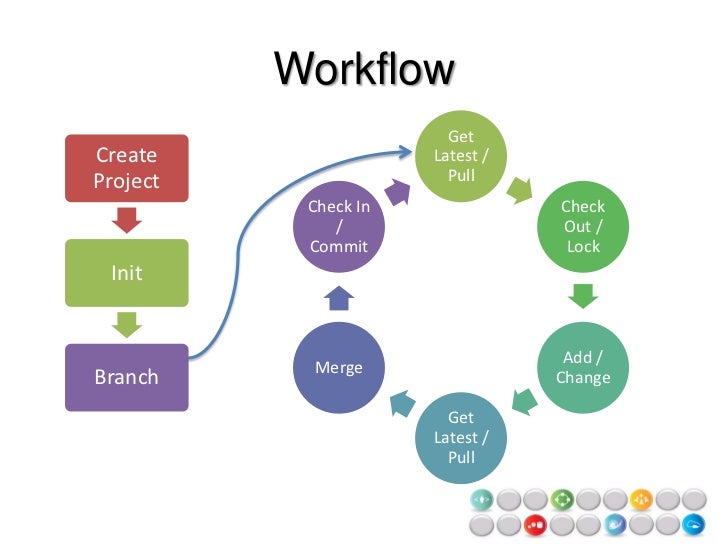 Workflow

Create Project

Init

Branch

Get Latest / Pull

Check Out / Lock

Add / Change

Get Latest / Pull

Merge

Check In / Commit